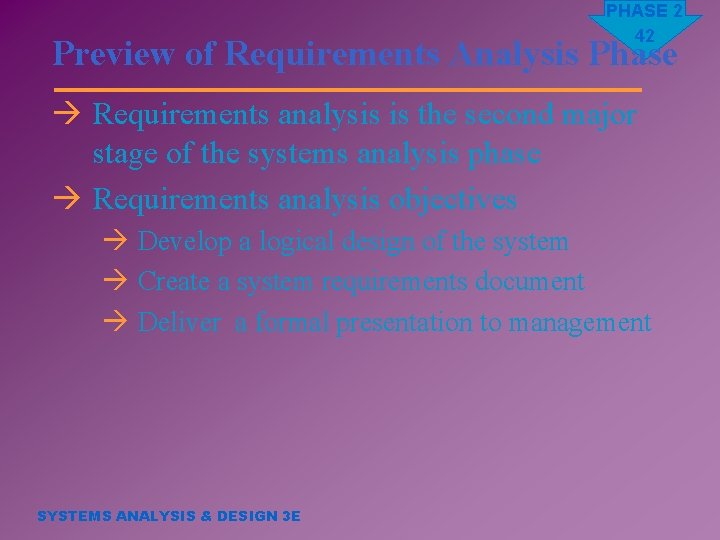 PHASE 2
42

Preview of Requirements Analysis Phase

→ Requirements analysis is the second major stage of the systems analysis phase

→ Requirements analysis objectives

→ Develop a logical design of the system

→ Create a system requirements document

→ Deliver a formal presentation to management

SYSTEMS ANALYSIS & DESIGN 3E